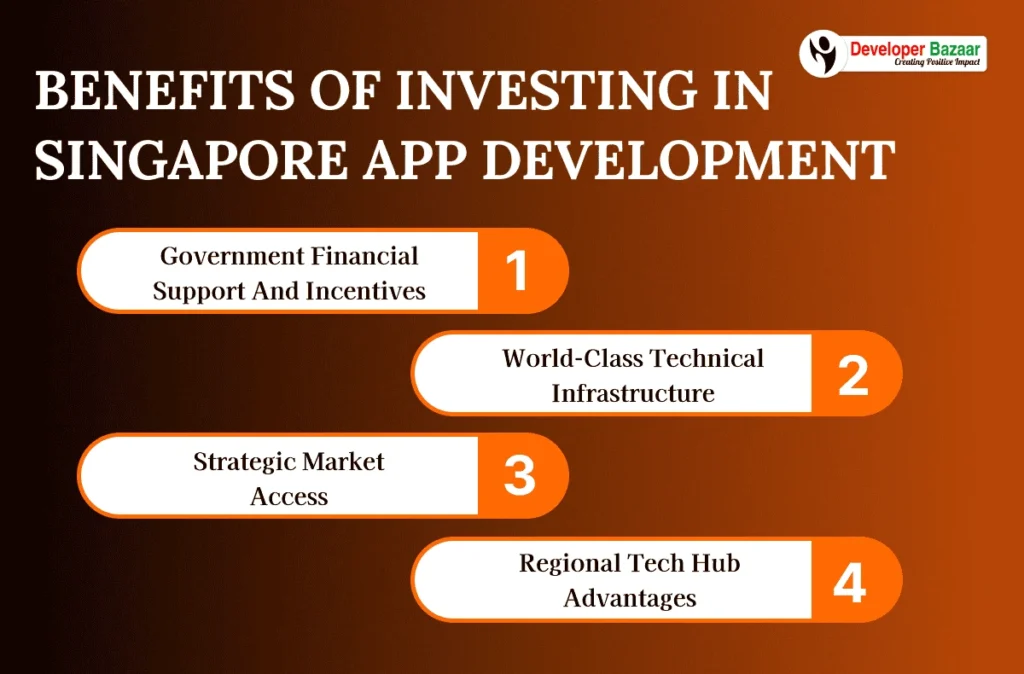 Developer Bazaar
Creating Positive Impact

BENEFITS OF INVESTING IN SINGAPORE APP DEVELOPMENT

Government Financial Support And Incentives
1

World-Class Technical Infrastructure
2

Strategic Market Access
3

Regional Tech Hub Advantages
4